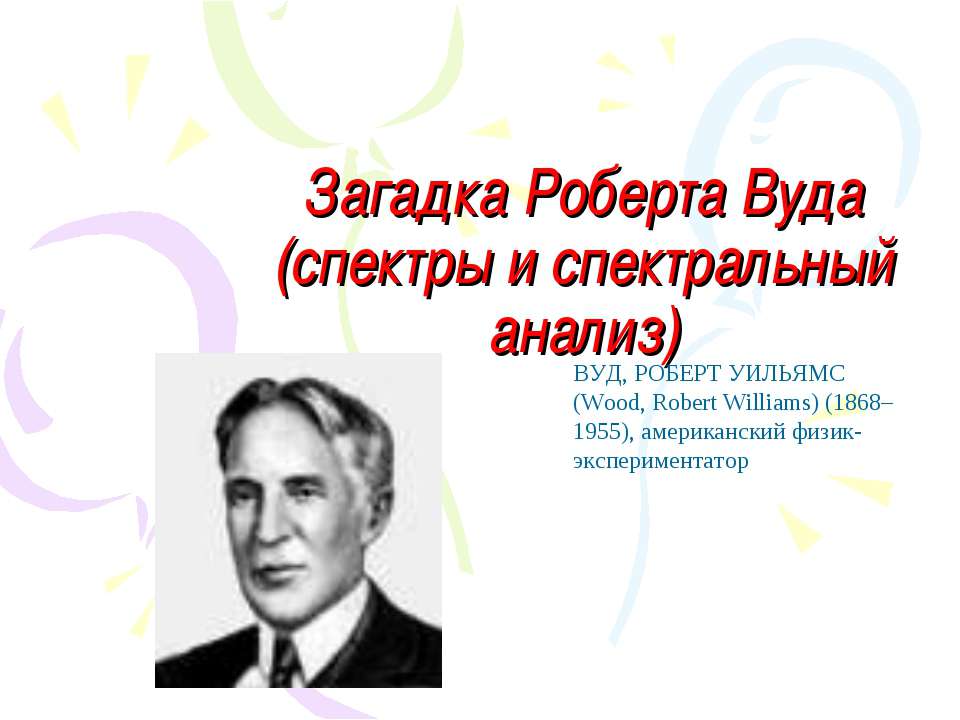 Загадка Роберта Вуда (спектры и спектральный анализ)

ВУД, РОБЕРТ УИЛЬЯМС (Wood, Robert Williams) (1868–1955), американский физик-экспериментатор